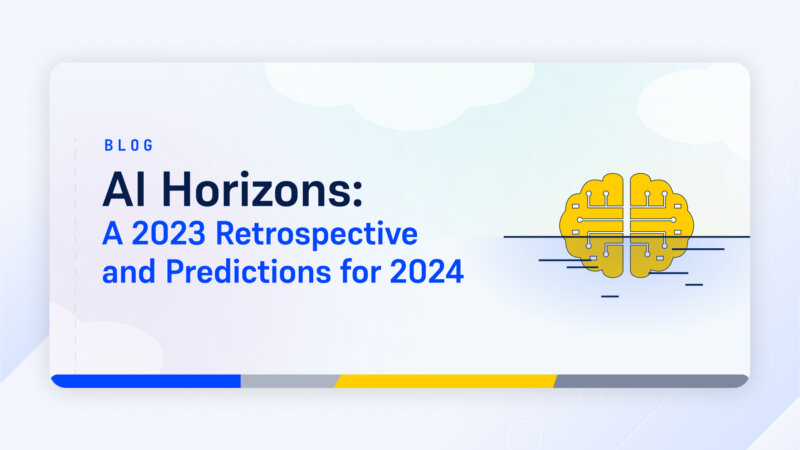 BLOG

AI Horizons:
A 2023 Retrospective and Predictions for 2024